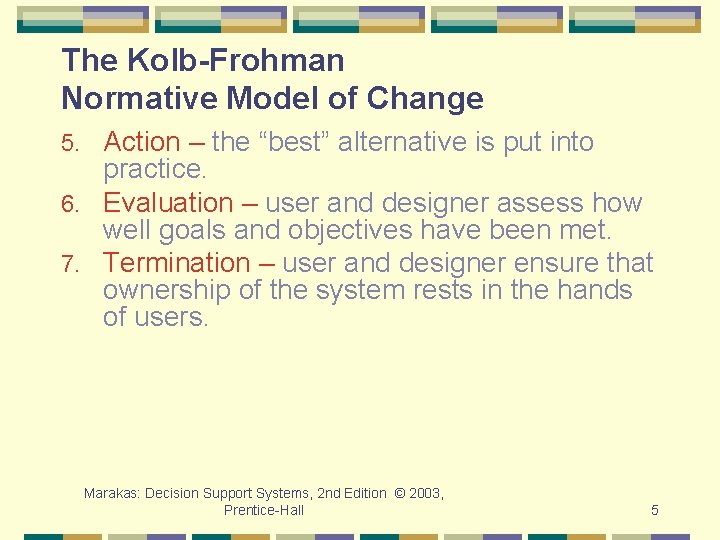 The Kolb-Frohman
Normative Model of Change

5. Action – the “best” alternative is put into practice.
6. Evaluation – user and designer assess how well goals and objectives have been met.
7. Termination – user and designer ensure that ownership of the system rests in the hands of users.

Marakas: Decision Support Systems, 2nd Edition © 2003, Prentice-Hall

5